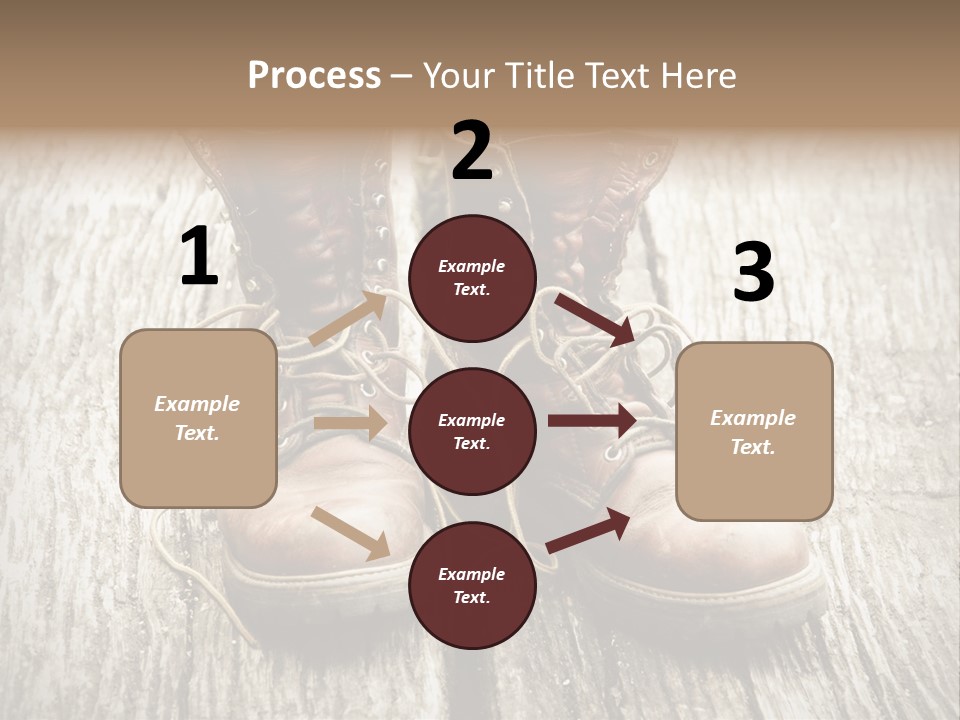 Process – Your Title Text Here

1

Example Text.

2

Example Text.

Example Text.

Example Text.

3

Example Text.